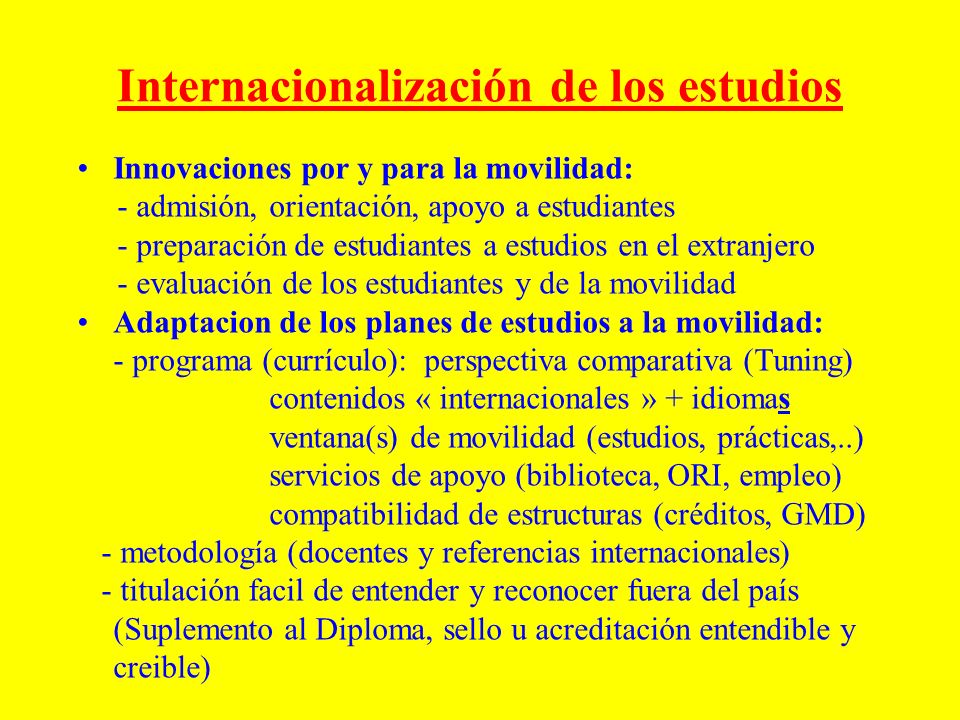 Internacionalización de los estudios

• Innovaciones por y para la movilidad:
- admisión, orientación, apoyo a estudiantes
- preparación de estudiantes a estudios en el extranjero
- evaluación de los estudiantes y de la movilidad

• Adaptacion de los planes de estudios a la movilidad:
- programa (currículo): perspectiva comparativa (Tuning)
contenidos « internacionales » + idiomas
ventana(s) de movilidad (estudios, prácticas,..)
servicios de apoyo (biblioteca, ORI, empleo)
compatibilidad de estructuras (créditos, GMD)
- metodología (docentes y referencias internacionales)
- titulación facil de entender y reconocer fuera del país (Suplemento al Diploma, sello u acreditación entendible y creible)